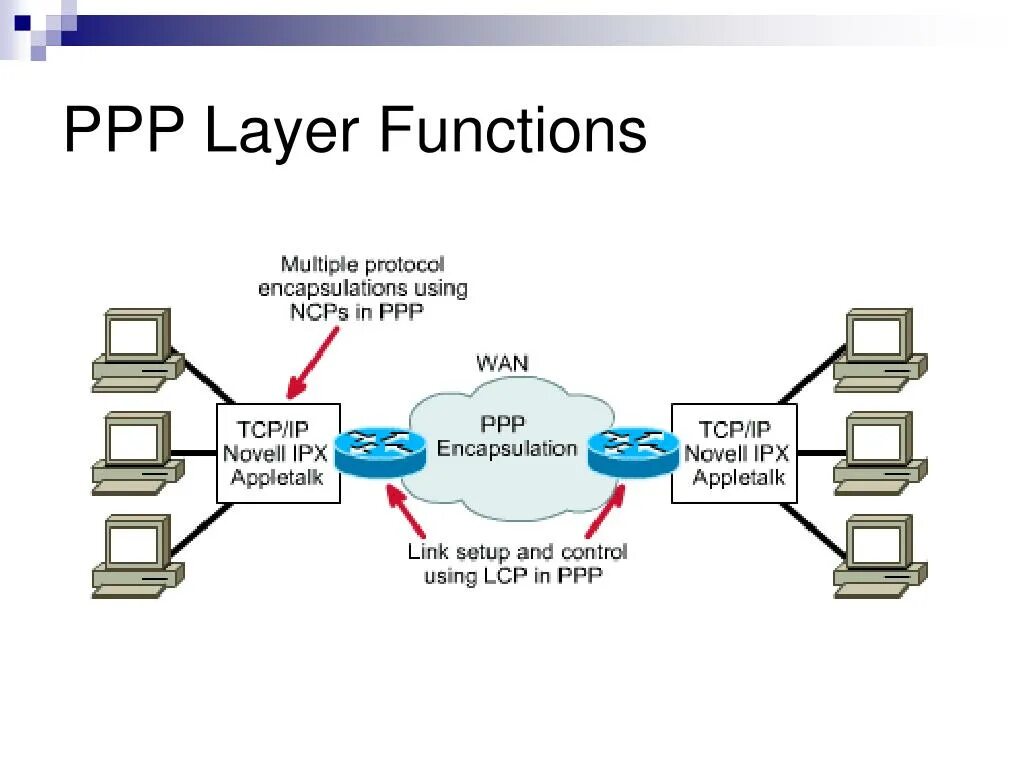 PPP Layer Functions

Multiple protocol encapsulations using NCPs in PPP

WAN

TCP/IP
Novell IPX
Appletalk

PPP
Encapsulation

TCP/IP
Novell IPX
Appletalk

Link setup and control using LCP in PPP